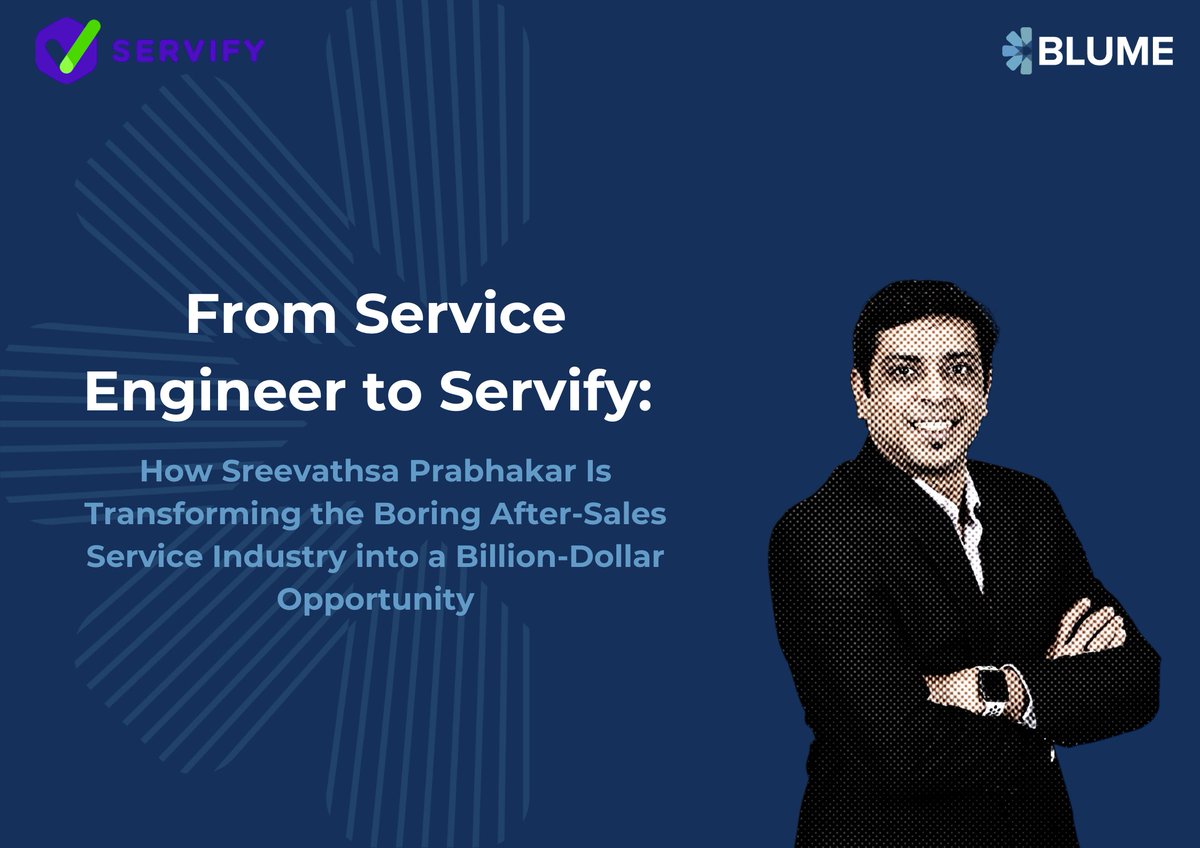 SERVIFY

BLUME

From Service Engineer to Servify:

How Sreevathsa Prabhakar Is Transforming the Boring After-Sales Service Industry into a Billion-Dollar Opportunity